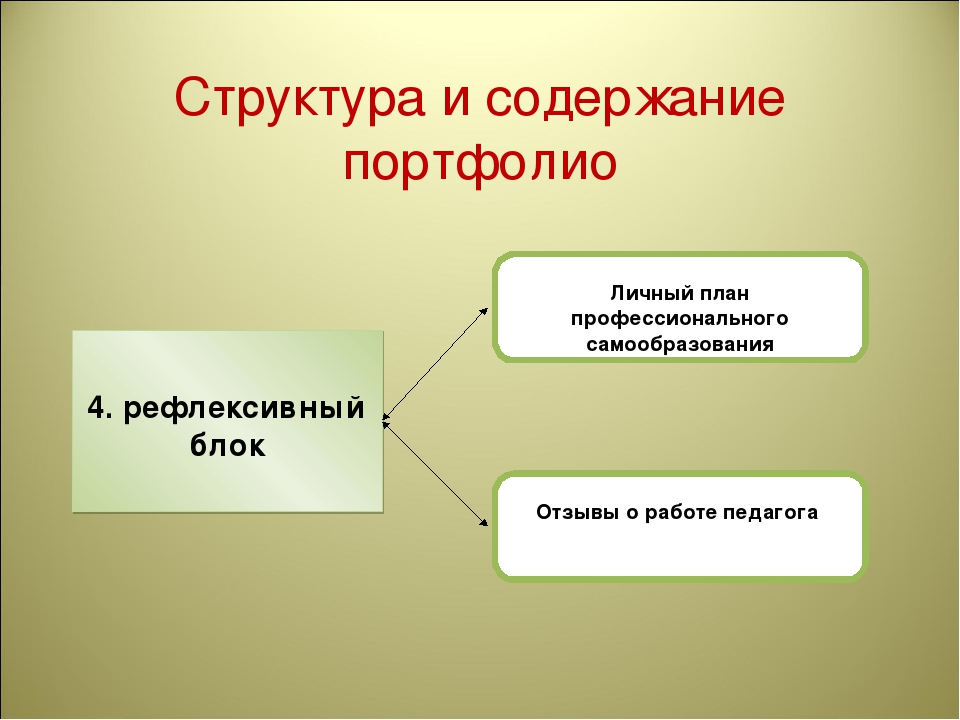 Структура и содержание портфолио

4. рефлексивный блок

Личный план профессионального самообразования

Отзывы о работе педагога